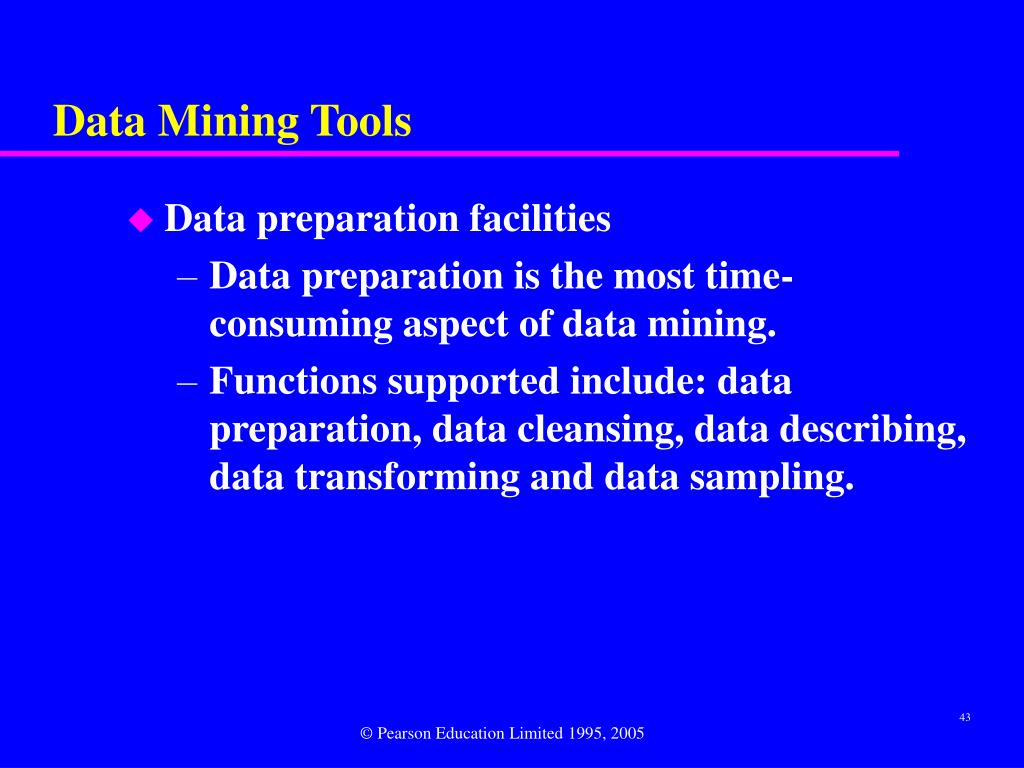 Data Mining Tools

◆ Data preparation facilities

– Data preparation is the most time-consuming aspect of data mining.

– Functions supported include: data preparation, data cleansing, data describing, data transforming and data sampling.

43

© Pearson Education Limited 1995, 2005